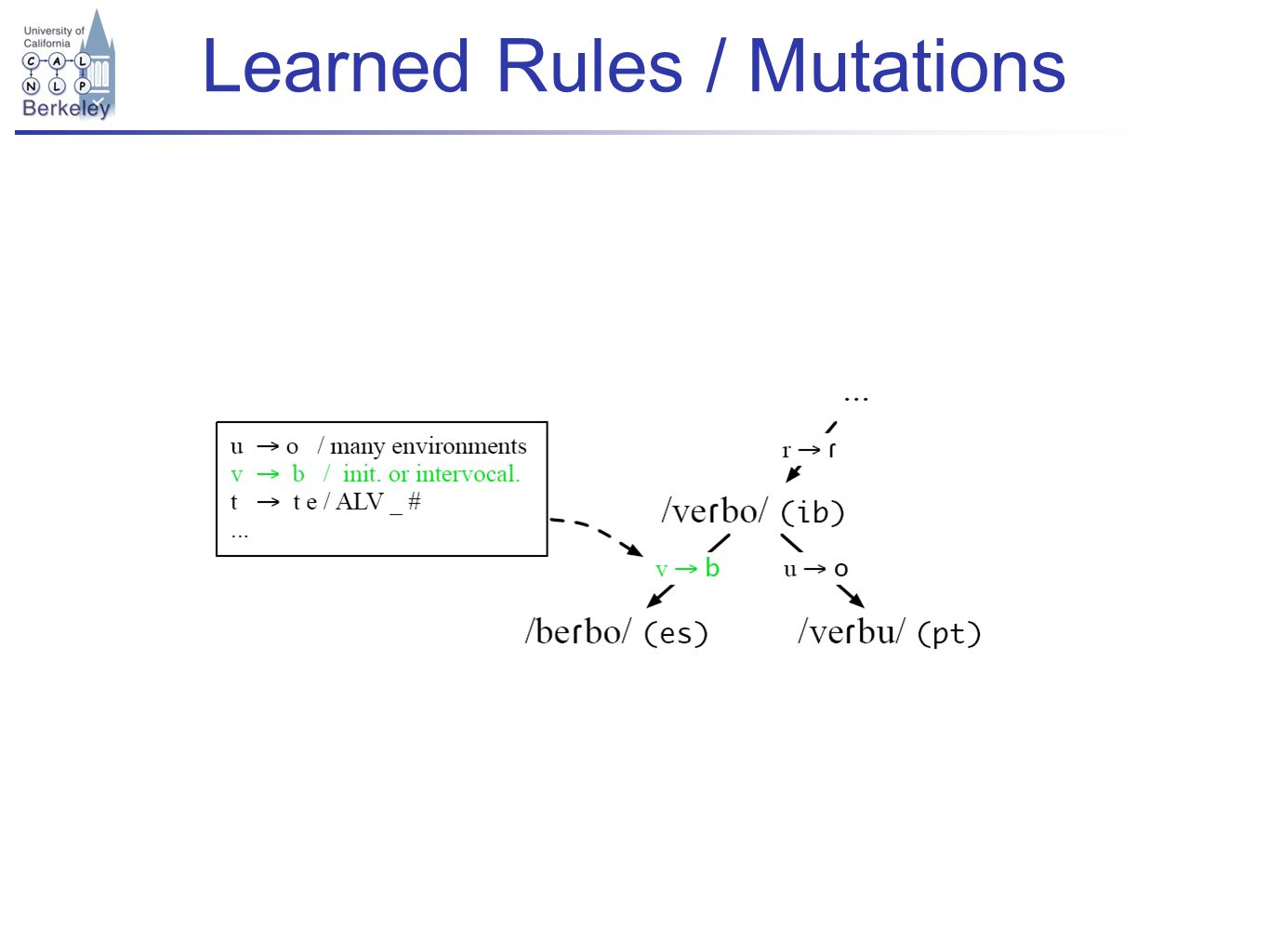 University of California
C A L
N L P
Berkeley

Learned Rules / Mutations

u → o / many environments
v → b / init. or intervocal.
t → t e / ALV _ #
...

...
r → ɾ
/veɾbo/ (ib)
v → b
u → o
/beɾbo/ (es)
/veɾbu/ (pt)